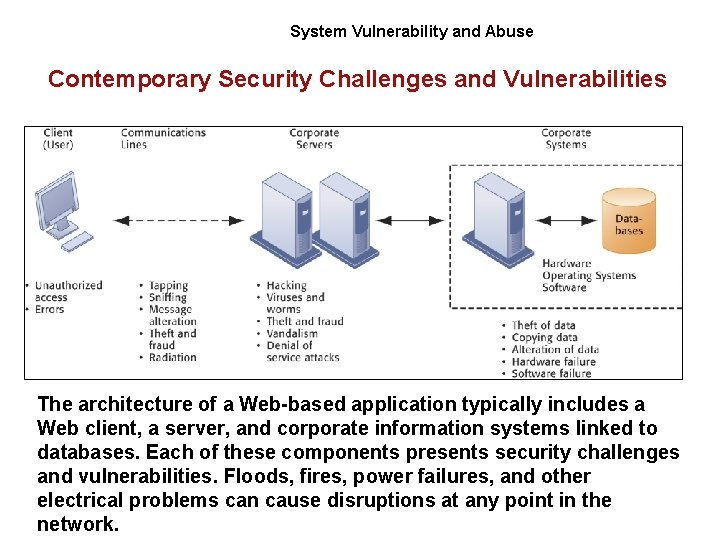 System Vulnerability and Abuse

Contemporary Security Challenges and Vulnerabilities

Client (User)

Communications Lines

Corporate Servers

Corporate Systems

Data-bases

Hardware
Operating Systems
Software

• Unauthorized access
• Errors

• Tapping
• Sniffing
• Message alteration
• Theft and fraud
• Radiation

• Hacking
• Viruses and worms
• Theft and fraud
• Vandalism
• Denial of service attacks

• Theft of data
• Copying data
• Alteration of data
• Hardware failure
• Software failure

The architecture of a Web-based application typically includes a Web client, a server, and corporate information systems linked to databases. Each of these components presents security challenges and vulnerabilities. Floods, fires, power failures, and other electrical problems can cause disruptions at any point in the network.